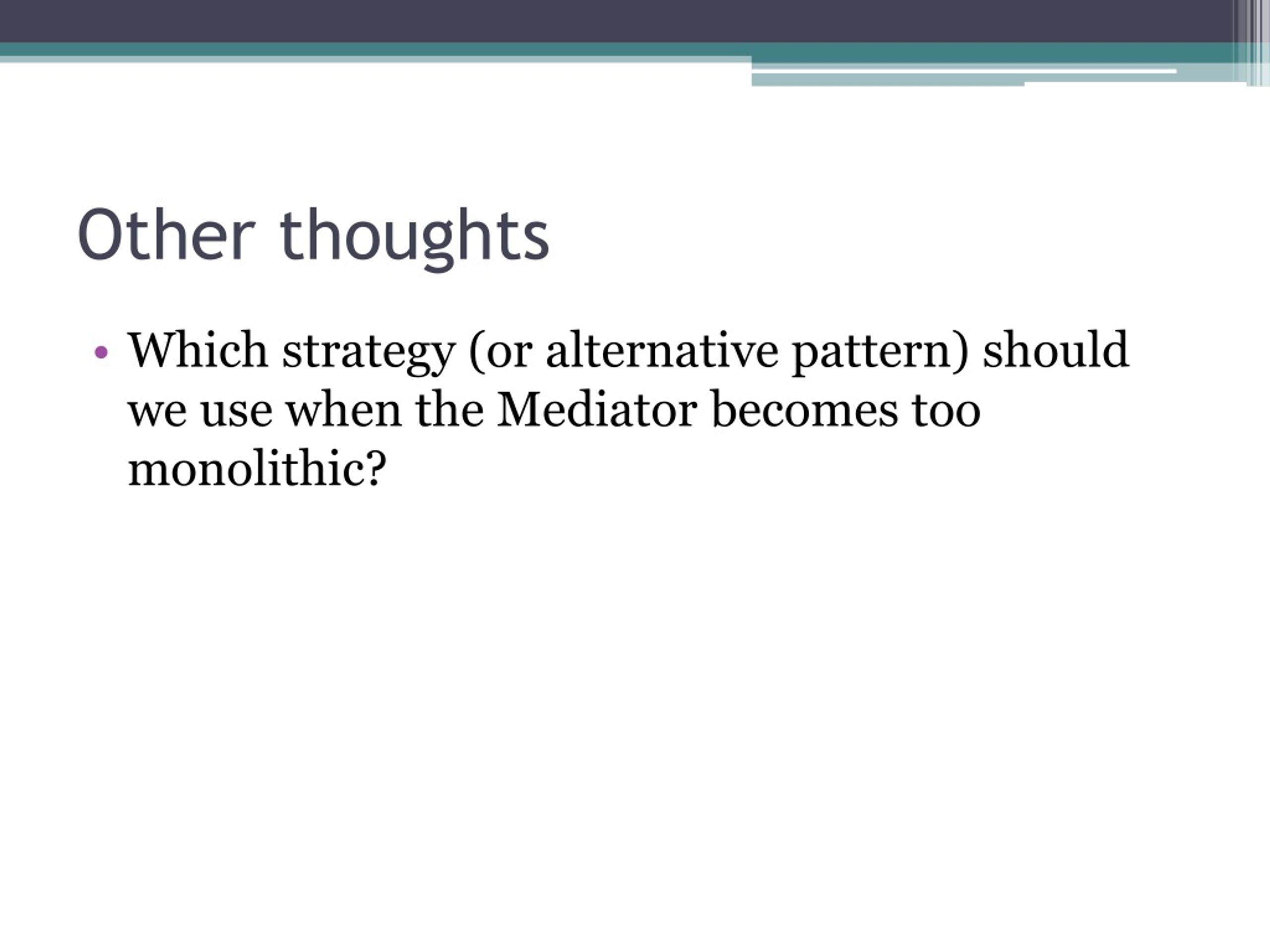 Other thoughts

• Which strategy (or alternative pattern) should we use when the Mediator becomes too monolithic?